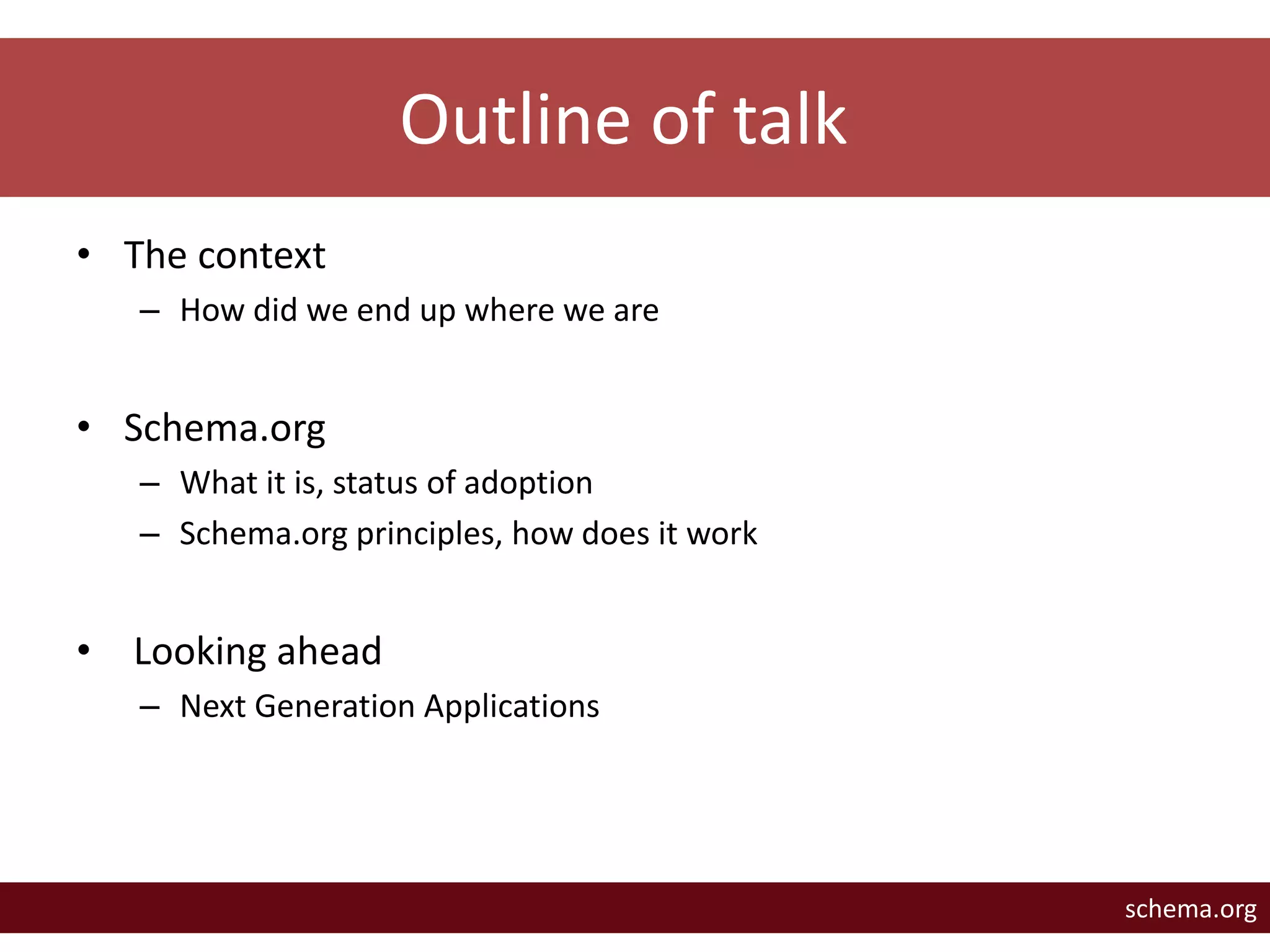 Outline of talk

• The context
– How did we end up where we are

• Schema.org
– What it is, status of adoption
– Schema.org principles, how does it work

• Looking ahead
– Next Generation Applications

schema.org